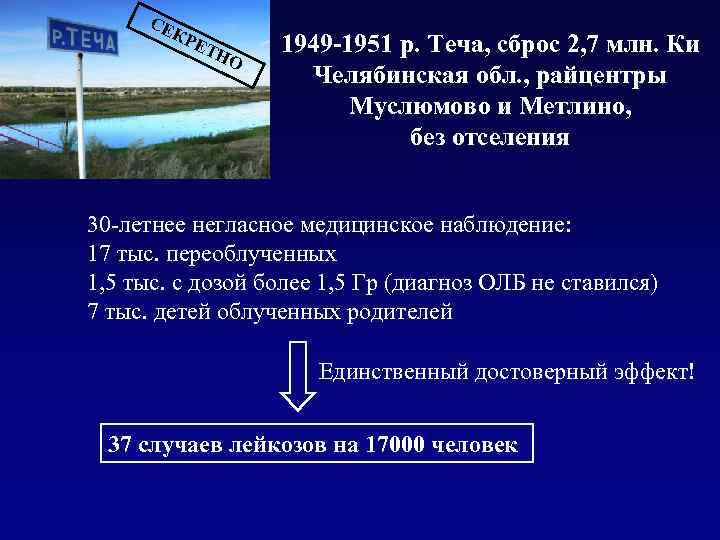 Р.ТЕЧА

СЕКРЕТНО

1949-1951 р. Теча, сброс 2,7 млн. Ки Челябинская обл., райцентры Муслюмово и Метлино, без отселения

30-летнее негласное медицинское наблюдение:
17 тыс. переоблученных
1,5 тыс. с дозой более 1,5 Гр (диагноз ОЛБ не ставился)
7 тыс. детей облученных родителей

Единственный достоверный эффект!

37 случаев лейкозов на 17000 человек